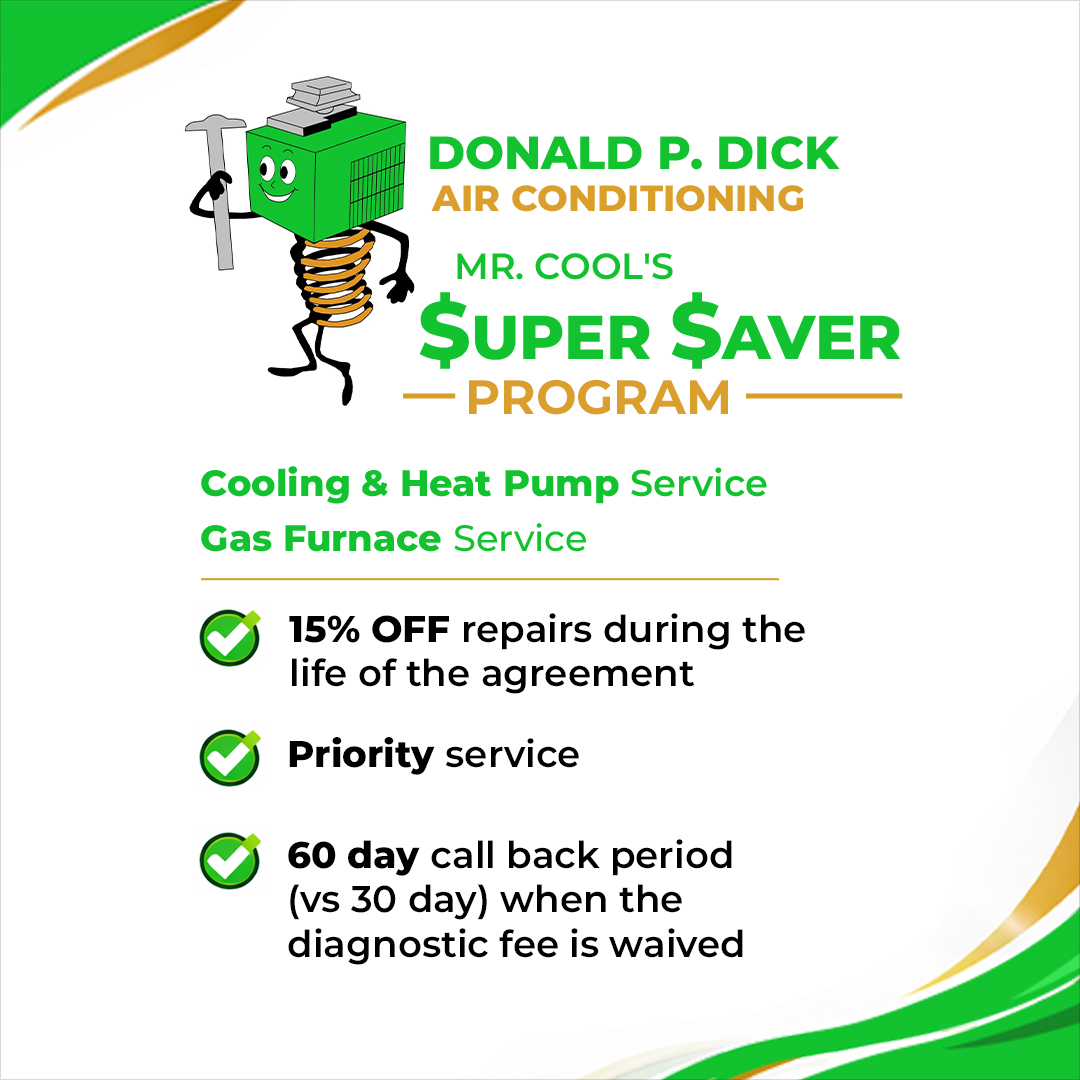 DONALD P. DICK
AIR CONDITIONING

MR. COOL'S
$UPER $AVER
PROGRAM

Cooling & Heat Pump Service
Gas Furnace Service

15% OFF repairs during the life of the agreement

Priority service

60 day call back period (vs 30 day) when the diagnostic fee is waived